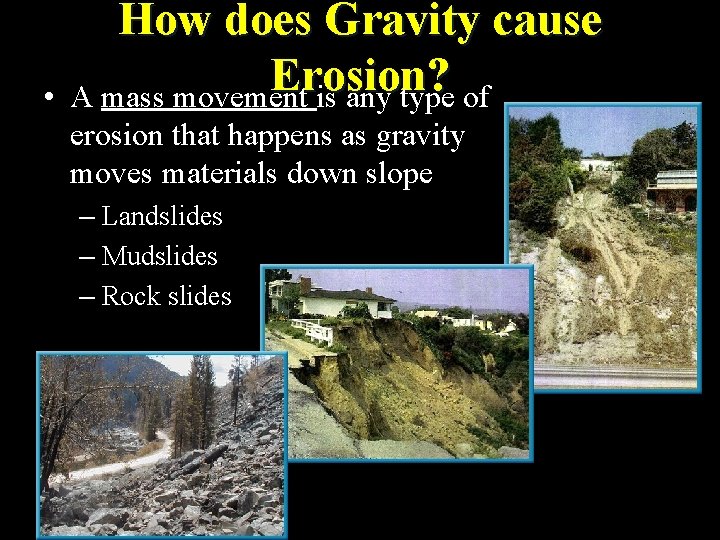 How does Gravity cause Erosion?

• A mass movement is any type of erosion that happens as gravity moves materials down slope
– Landslides
– Mudslides
– Rock slides